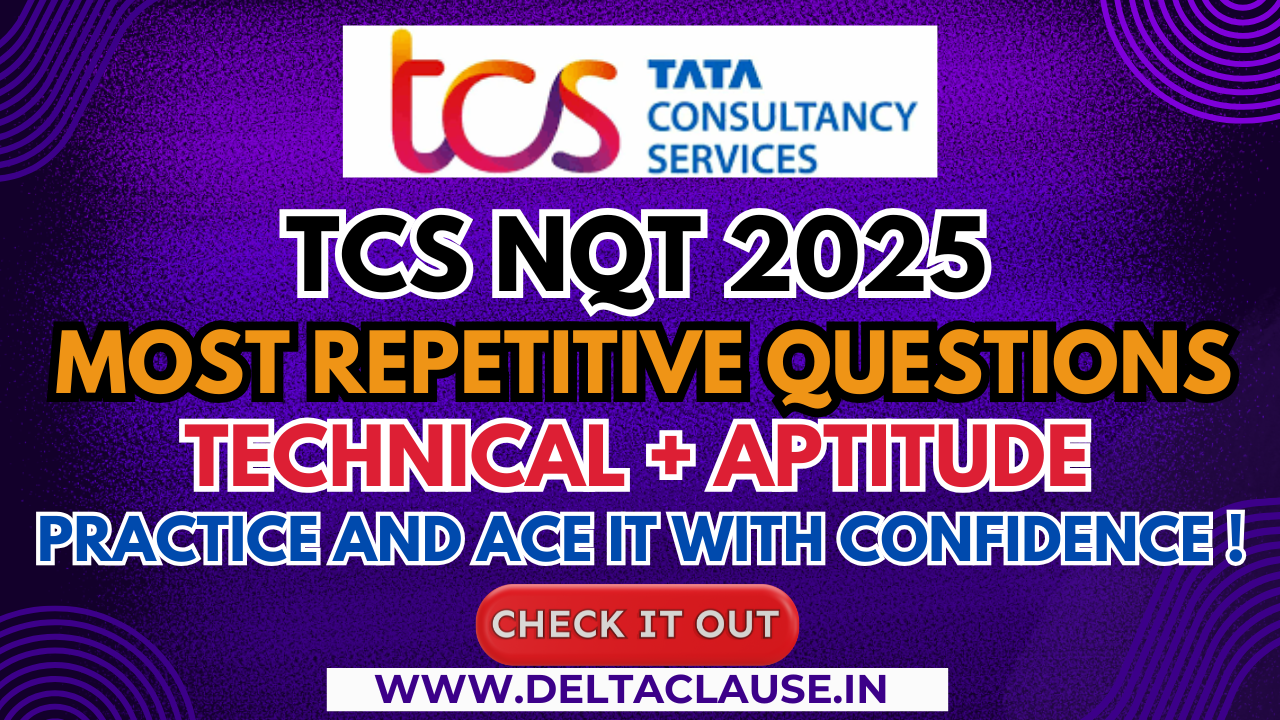 tcs TATA CONSULTANCY SERVICES

TCS NQT 2025

MOST REPETITIVE QUESTIONS

TECHNICAL + APTITUDE

PRACTICE AND ACE IT WITH CONFIDENCE !

CHECK IT OUT

WWW.DELTACLAUSE.IN